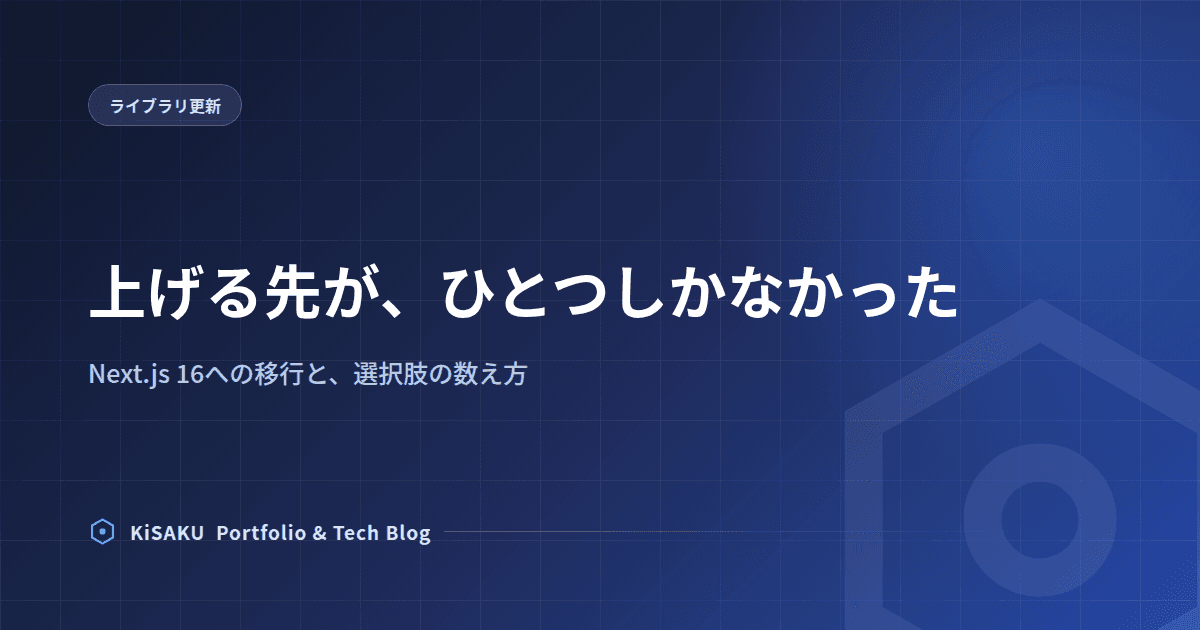 ライブラリ更新

上げる先が、ひとつしかなかった

Next.js 16への移行と、選択肢の数え方

KiSAKU Portfolio & Tech Blog